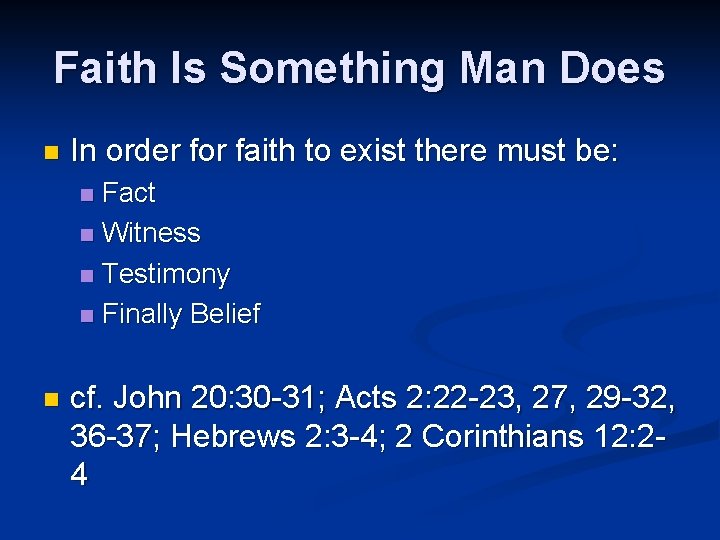 Faith Is Something Man Does

In order for faith to exist there must be:

Fact

Witness

Testimony

Finally Belief

cf. John 20:30-31; Acts 2:22-23, 27, 29-32, 36-37; Hebrews 2:3-4; 2 Corinthians 12:2-4